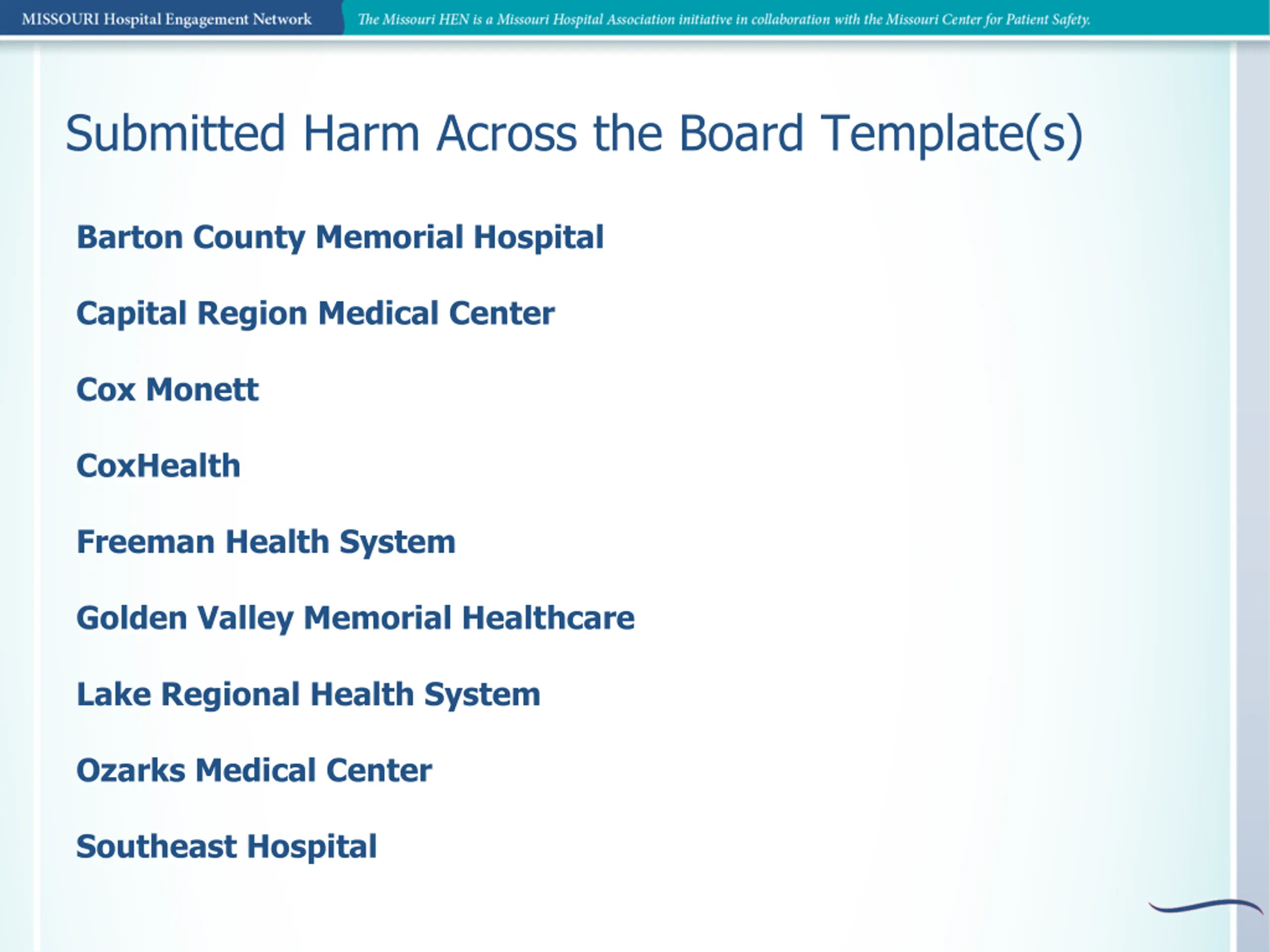 MISSOURI Hospital Engagement Network

The Missouri HEN is a Missouri Hospital Association initiative in collaboration with the Missouri Center for Patient Safety.

Submitted Harm Across the Board Template(s)

Barton County Memorial Hospital

Capital Region Medical Center

Cox Monett

CoxHealth

Freeman Health System

Golden Valley Memorial Healthcare

Lake Regional Health System

Ozarks Medical Center

Southeast Hospital